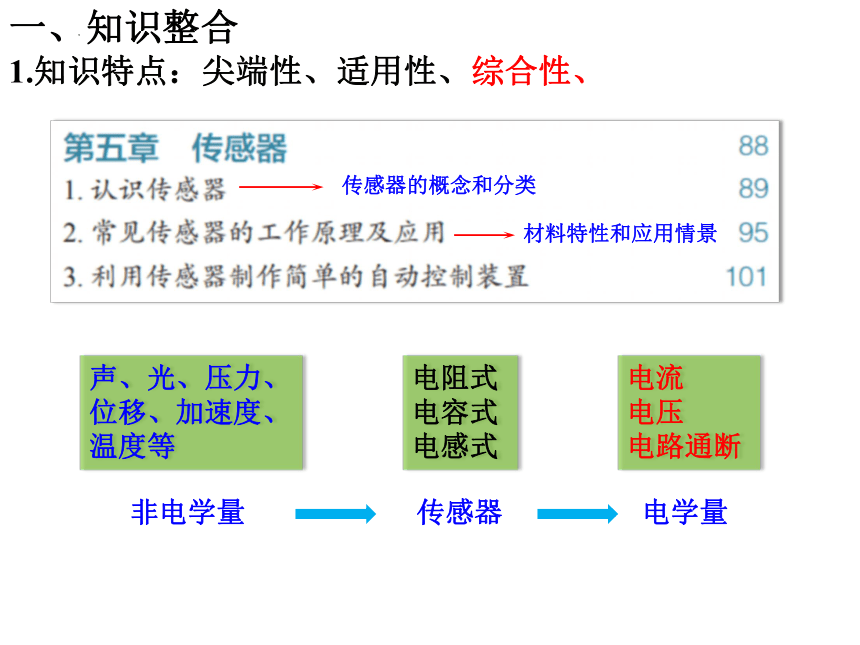 一、知识整合

1.知识特点：尖端性、适用性、综合性、

第五章　传感器　88

1. 认识传感器　传感器的概念和分类　89

2. 常见传感器的工作原理及应用　材料特性和应用情景　95

3. 利用传感器制作简单的自动控制装置　101

声、光、压力、位移、加速度、温度等

电阻式
电容式
电感式

电流
电压
电路通断

非电学量　传感器　电学量